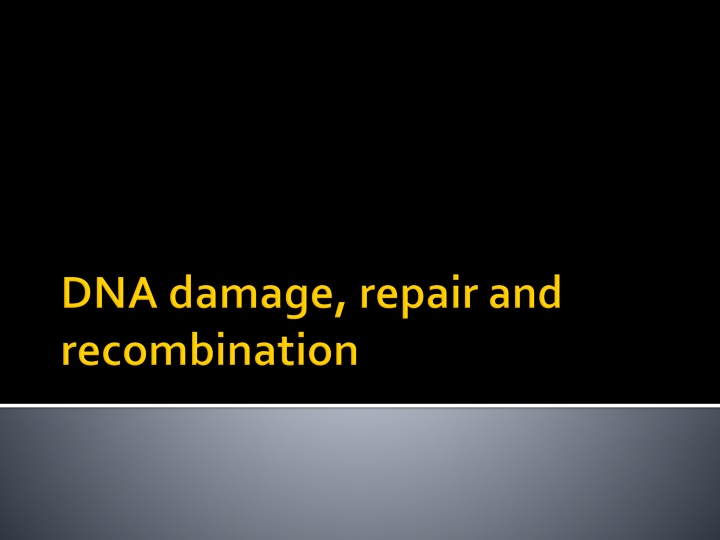 DNA damage, repair and recombination